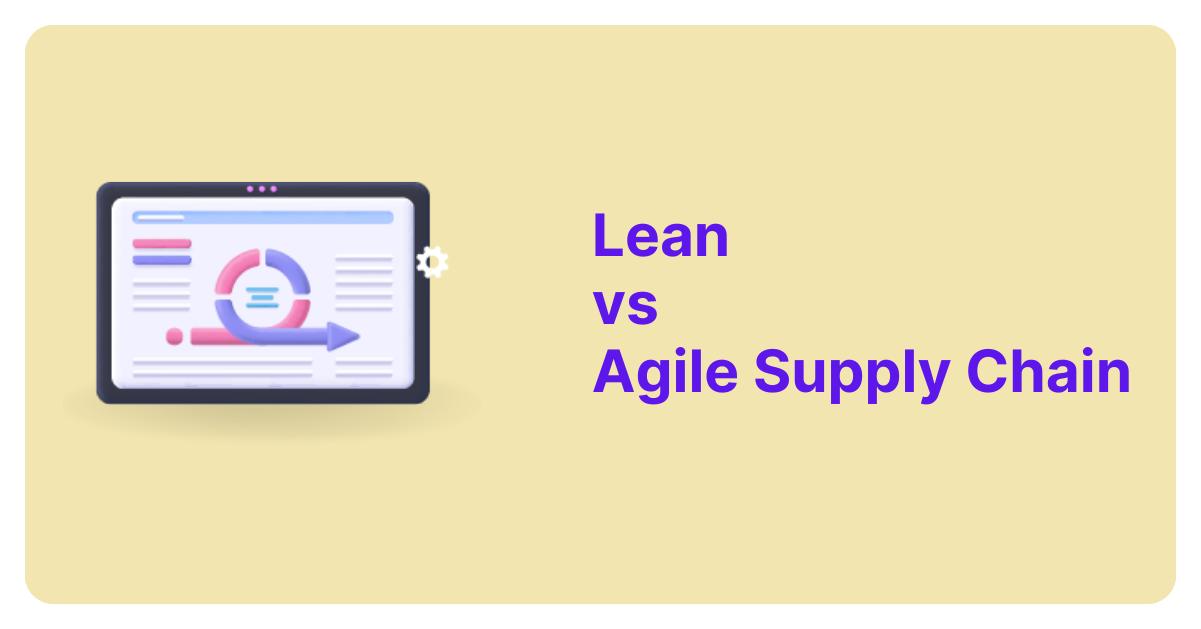 Lean
vs
Agile Supply Chain